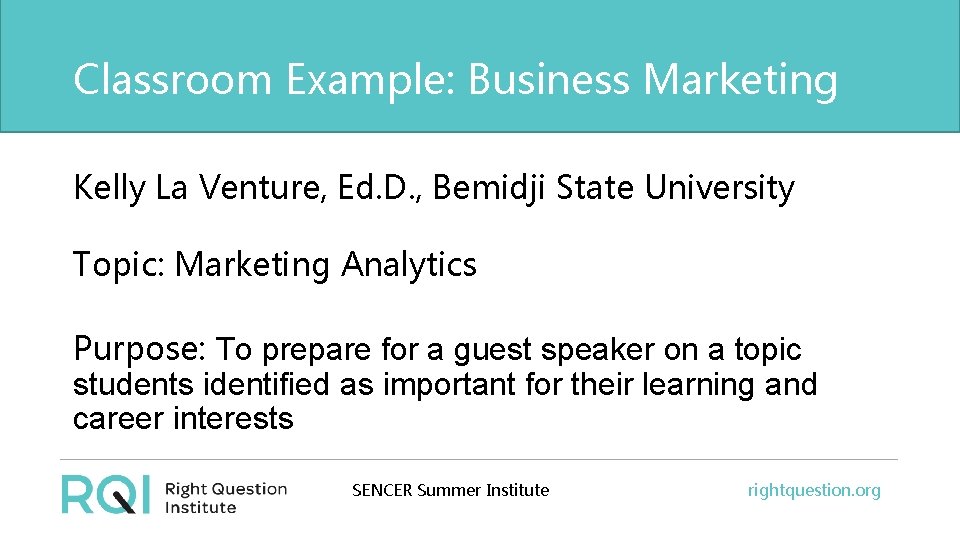 Classroom Example: Business Marketing

Kelly La Venture, Ed.D., Bemidji State University

Topic: Marketing Analytics

Purpose: To prepare for a guest speaker on a topic students identified as important for their learning and career interests

RQI Right Question Institute

SENCER Summer Institute

rightquestion.org